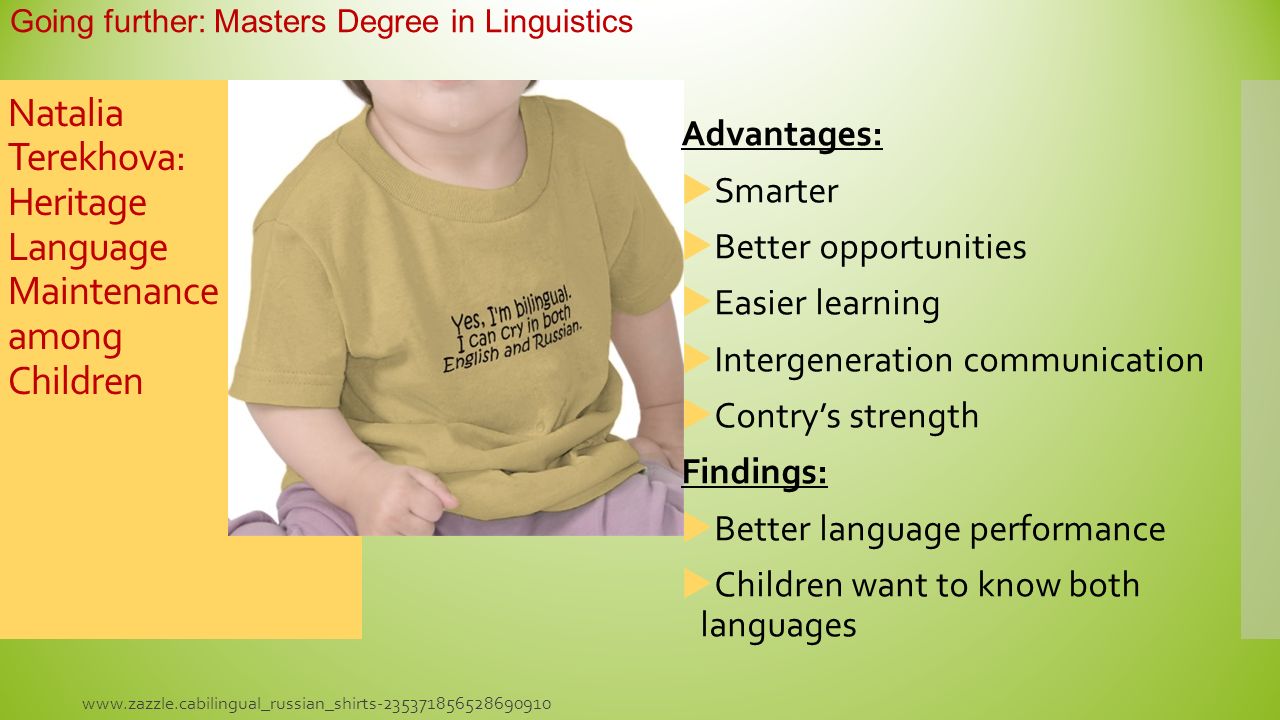 Going further: Masters Degree in Linguistics

Natalia Terekhova: Heritage Language Maintenance among Children

Yes, I'm bilingual. I can cry in both English and Russian.

Advantages:

Smarter

Better opportunities

Easier learning

Intergeneration communication

Contry's strength

Findings:

Better language performance

Children want to know both languages

www.zazzle.cabilingual_russian_shirts-235371856528690910